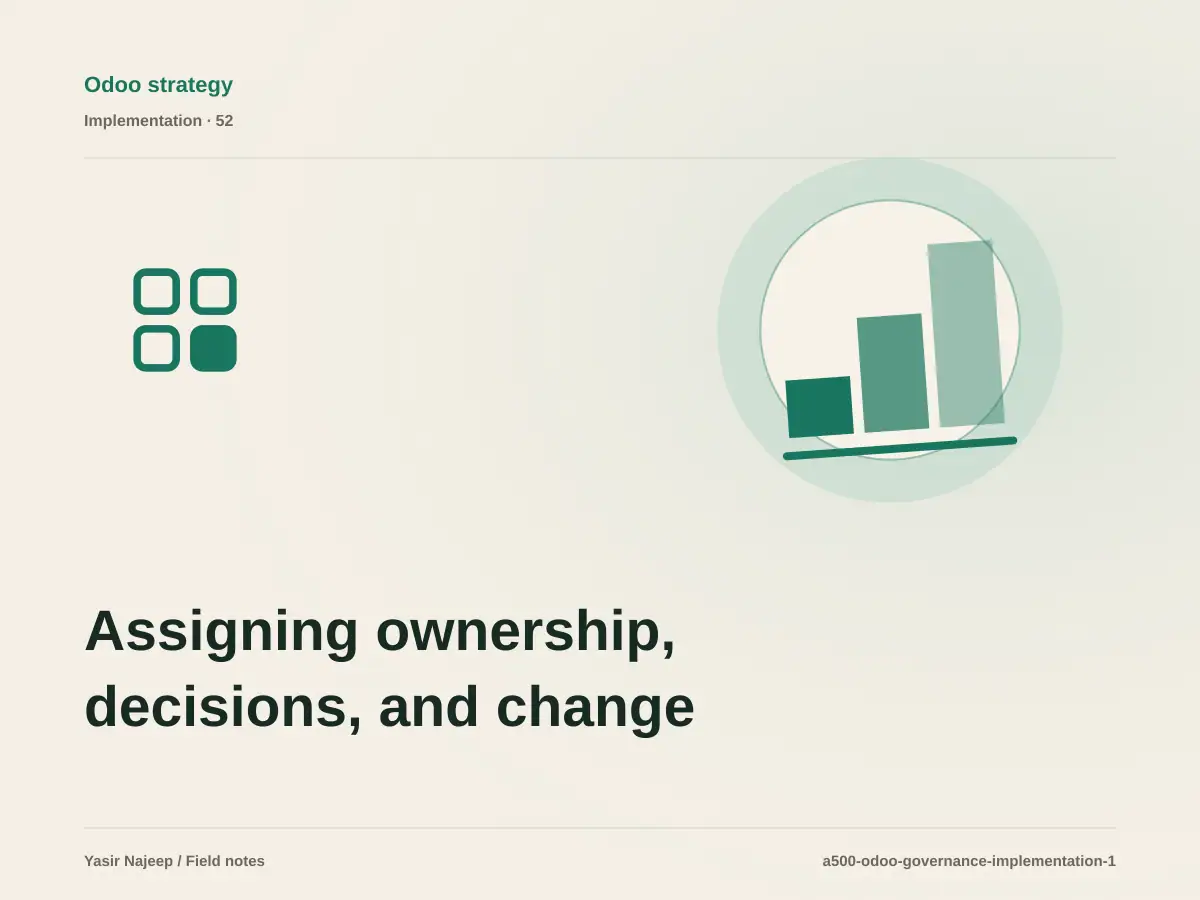 Odoo strategy

Implementation · 52

Assigning ownership, decisions, and change

Yasir Najeep / Field notes

a500-odoo-governance-implementation-1